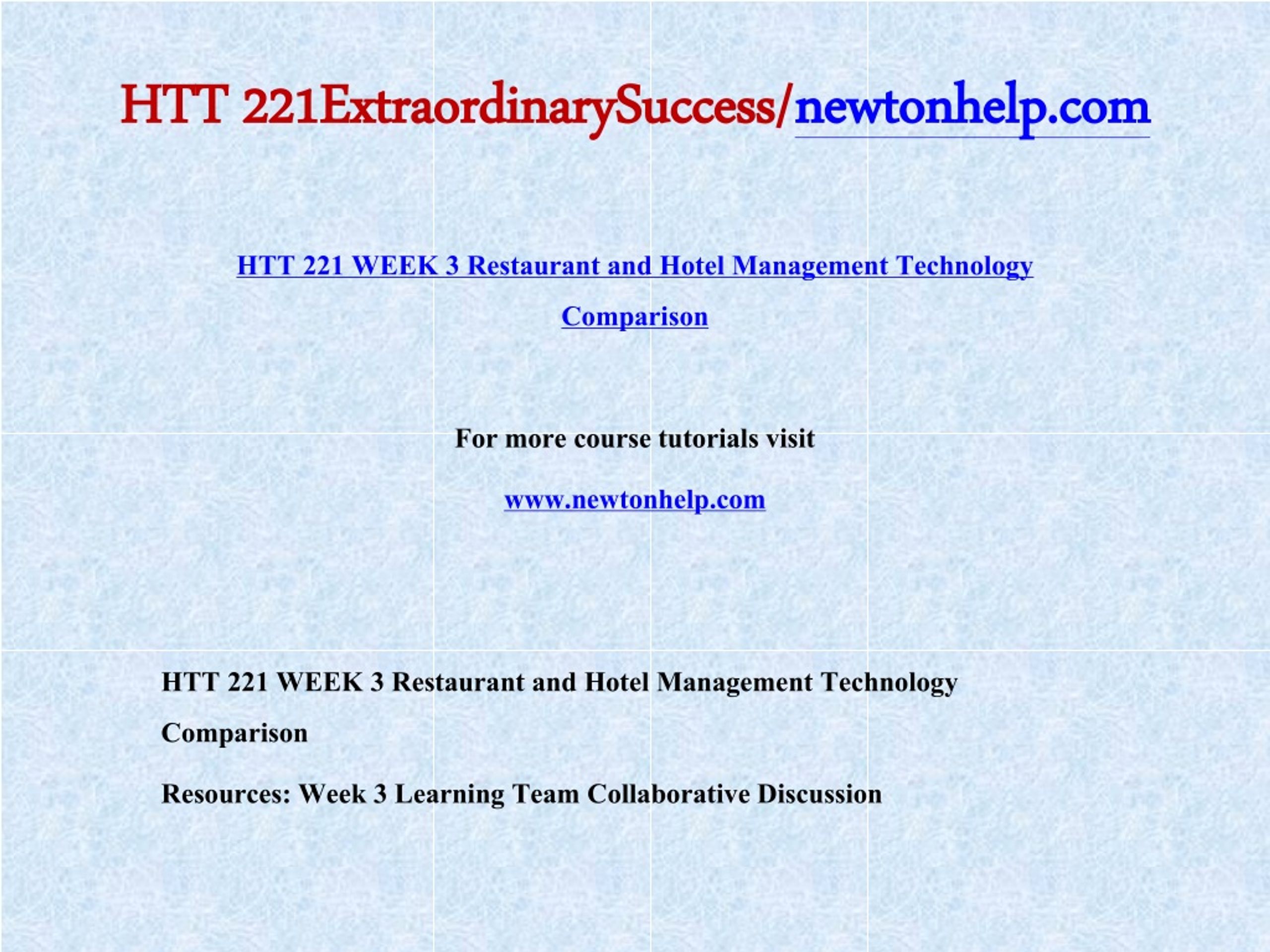 HTT 221ExtraordinarySuccess/newtonhelp.com

HTT 221 WEEK 3 Restaurant and Hotel Management Technology Comparison

For more course tutorials visit

www.newtonhelp.com

HTT 221 WEEK 3 Restaurant and Hotel Management Technology Comparison

Resources: Week 3 Learning Team Collaborative Discussion